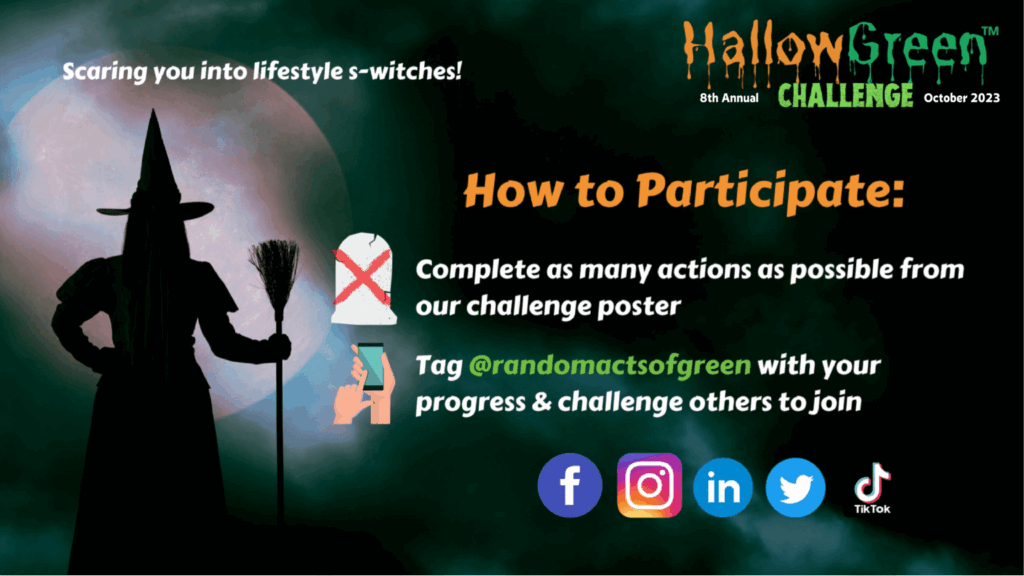 Scaring you into lifestyle s-witches!

HallowGreen™
8th Annual CHALLENGE October 2023

How to Participate:

Complete as many actions as possible from our challenge poster

Tag @randomactsofgreen with your progress & challenge others to join

f in TikTok